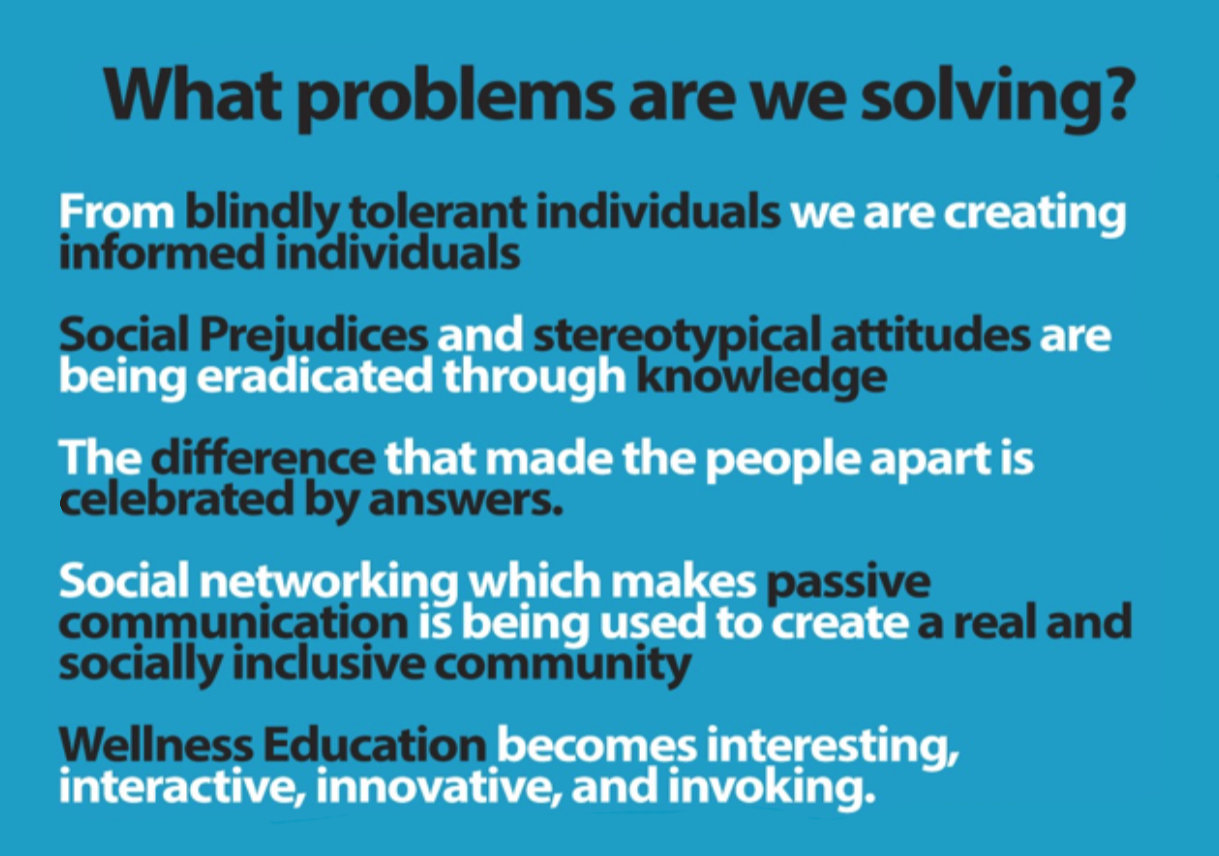 What problems are we solving?

From blindly tolerant individuals we are creating informed individuals

Social Prejudices and stereotypical attitudes are being eradicated through knowledge

The difference that made the people apart is celebrated by answers.

Social networking which makes passive communication is being used to create a real and socially inclusive community

Wellness Education becomes interesting, interactive, innovative, and invoking.